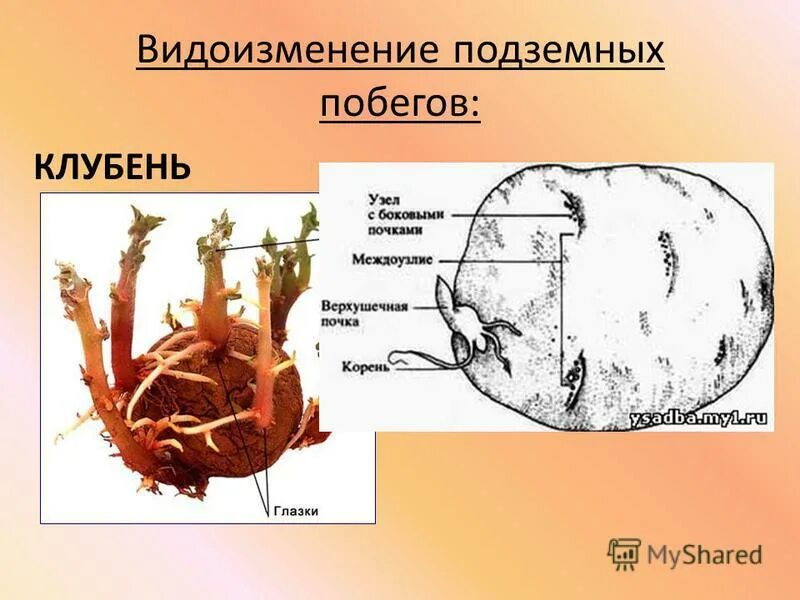 Видоизменение подземных побегов:

КЛУБЕНЬ

Узел с боковыми почками

Междоузлие

Верхушечная почка

Корень

ysadba.my1.ru

Глазки

MyShared